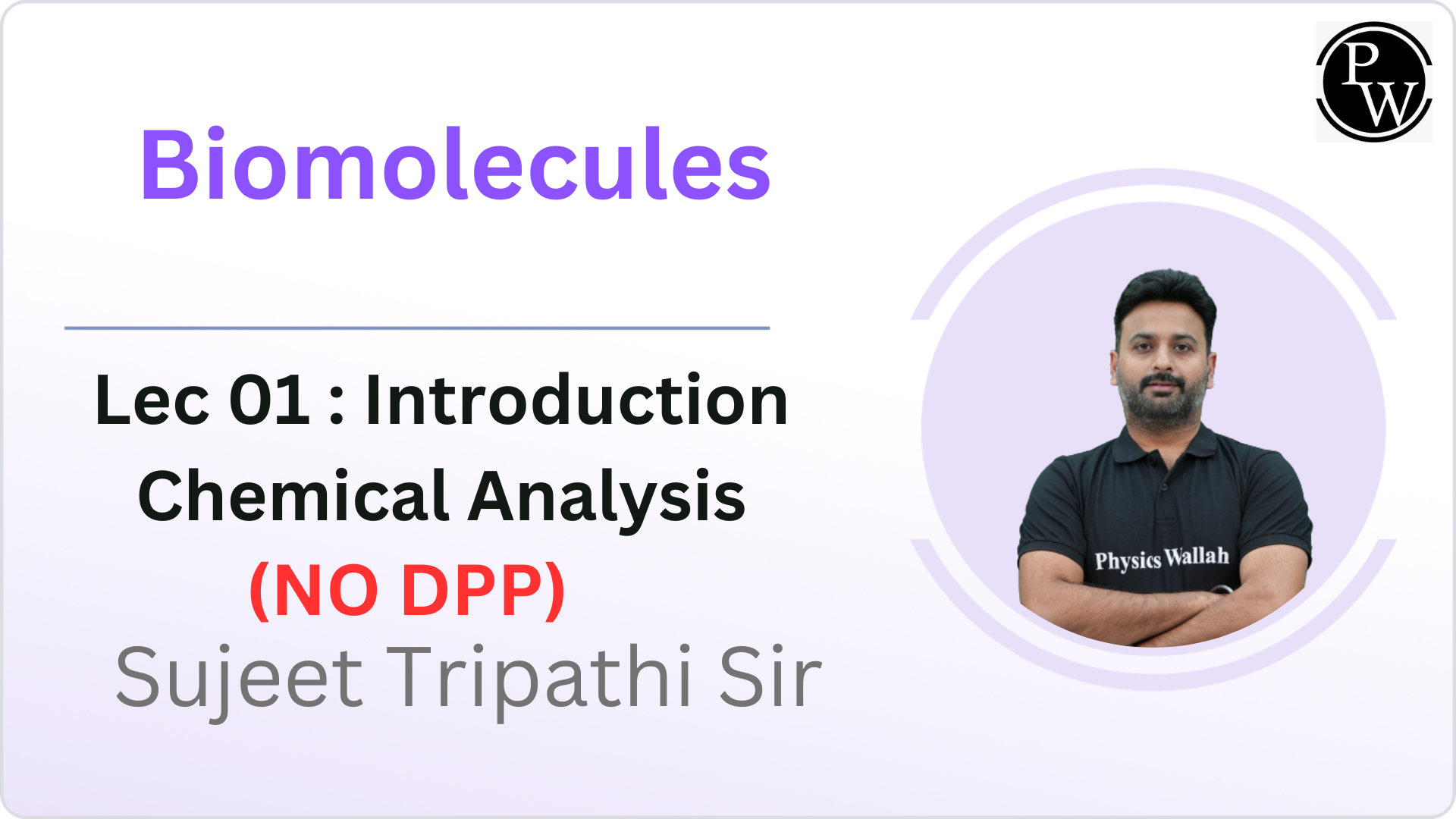 PW

Biomolecules

Lec 01 : Introduction Chemical Analysis

(NO DPP)

Sujeet Tripathi Sir

Physics Wallah